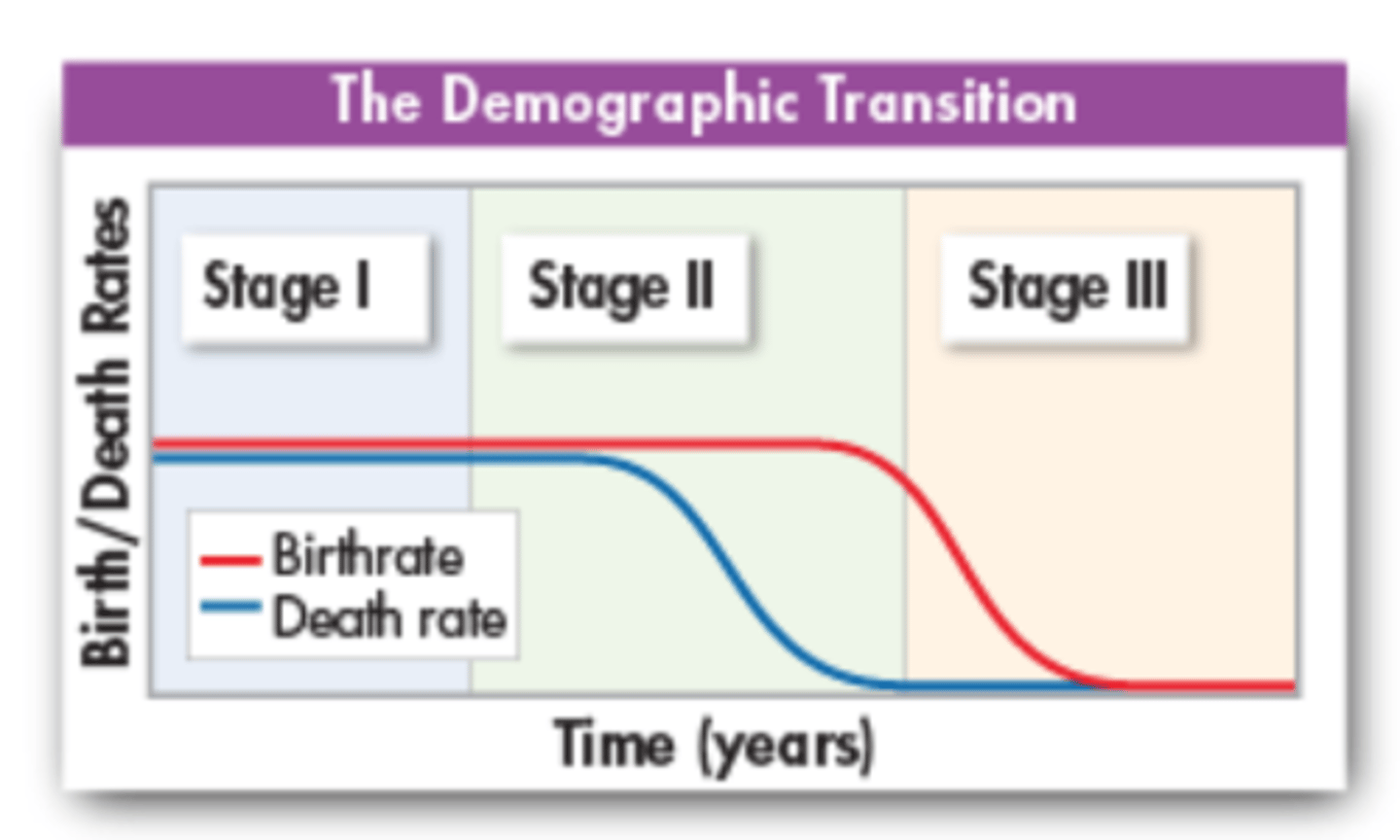 The Demographic Transition

Birth/Death Rates

Stage I

Stage II

Stage III

Birthrate
Death rate

Time (years)